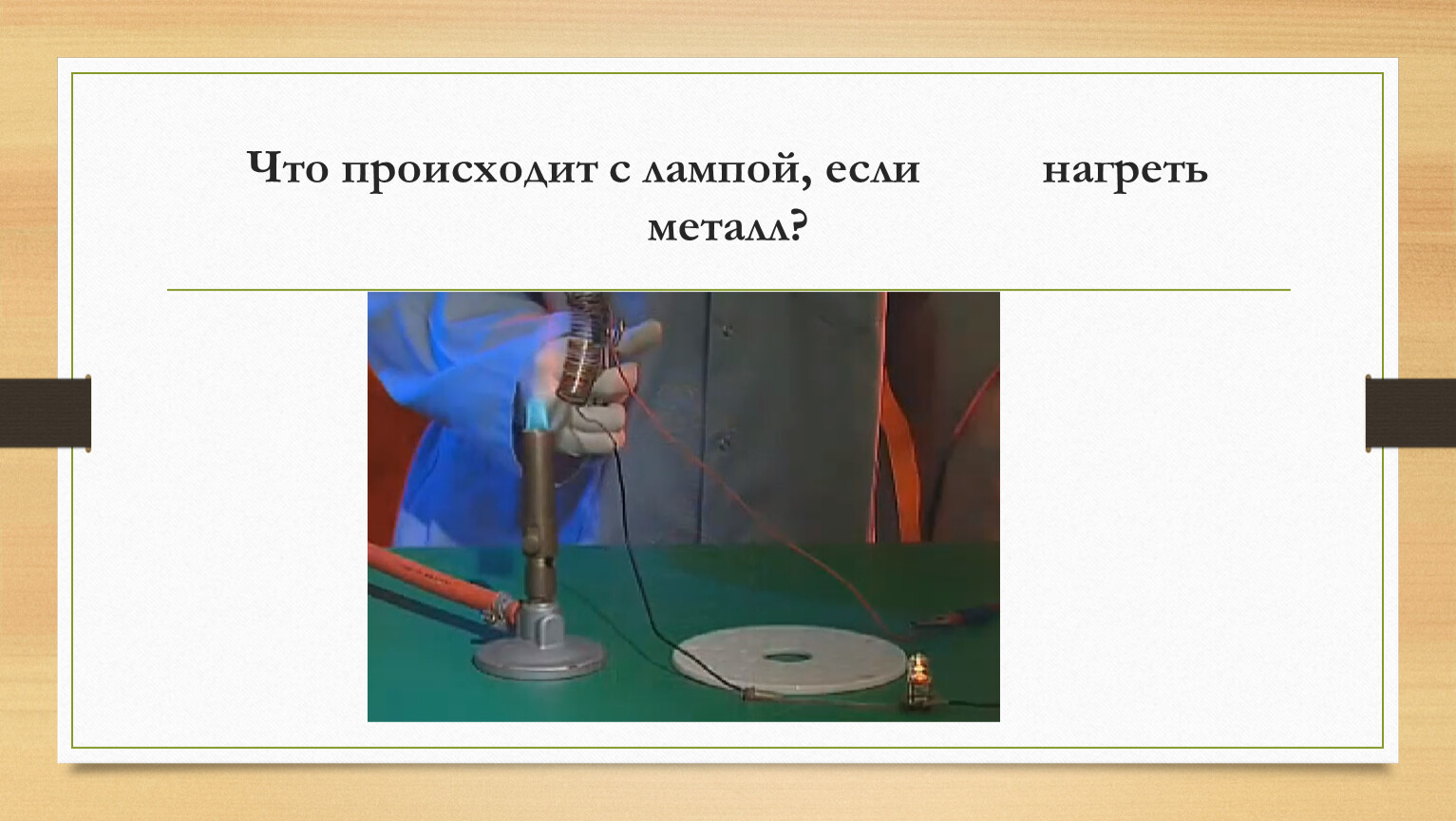 Что происходит с лампой, если нагреть металл?